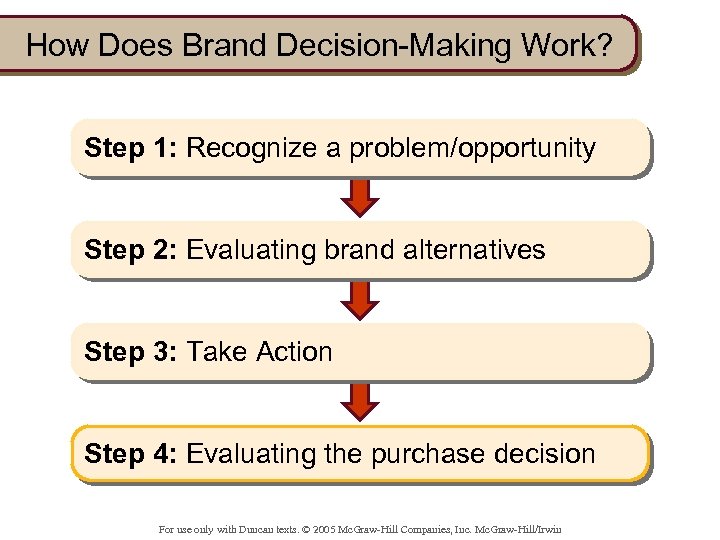 How Does Brand Decision-Making Work?

Step 1: Recognize a problem/opportunity

Step 2: Evaluating brand alternatives

Step 3: Take Action

Step 4: Evaluating the purchase decision

For use only with Duncan texts. © 2005 McGraw-Hill Companies, Inc. McGraw-Hill/Irwin